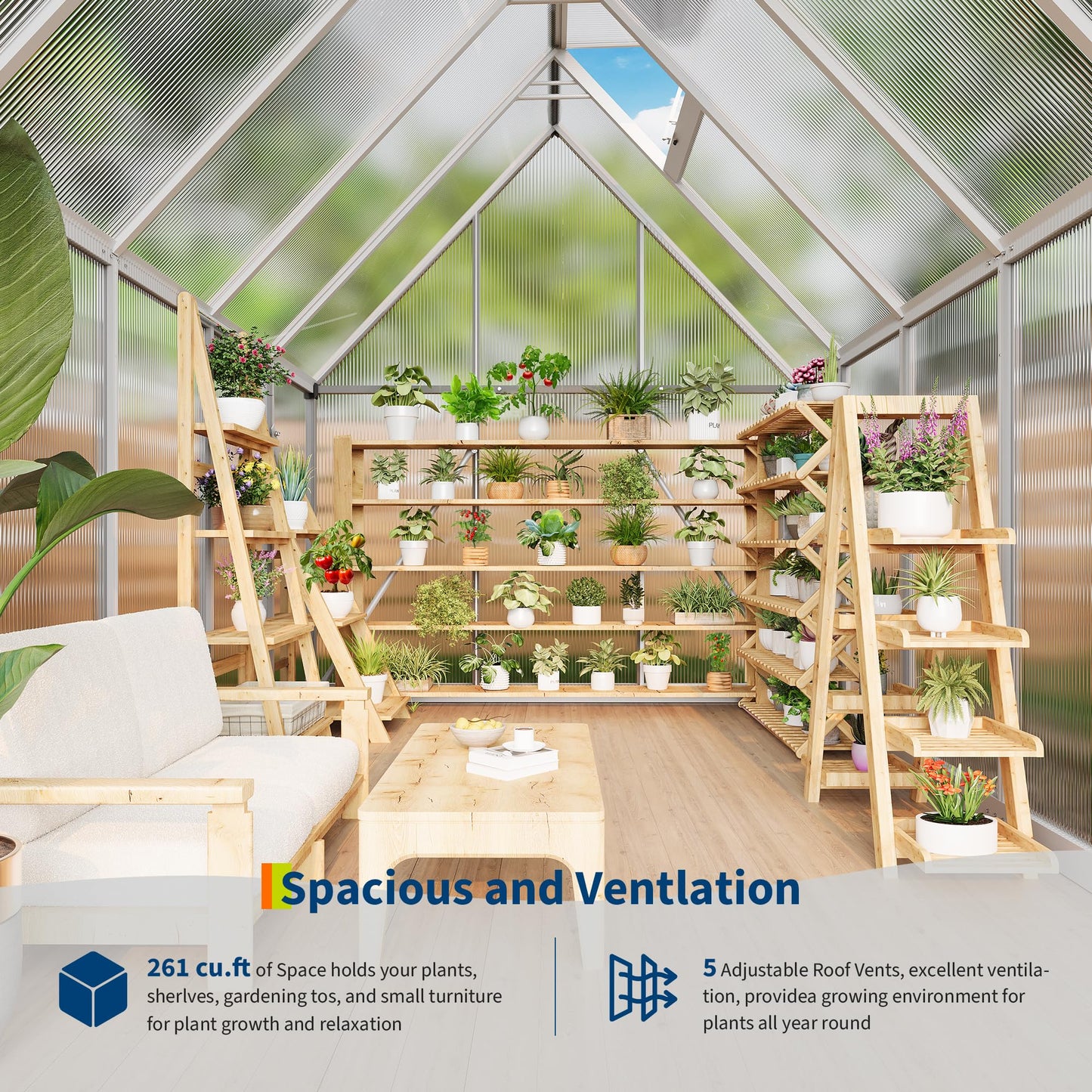 Spacious and Ventlation

261 cu.ft of Space holds your plants, sherlves, gardening tos, and small turniture for plant growth and relaxation

5 Adjustable Roof Vents, excellent ventilation, providea growing environment for plants all year round